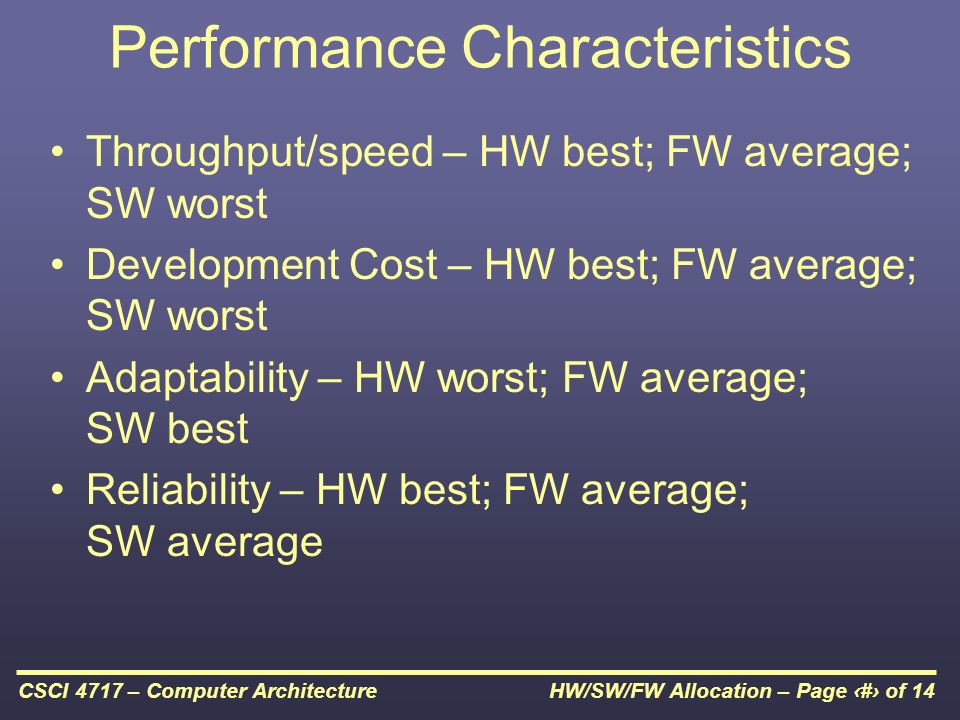 Performance Characteristics

• Throughput/speed – HW best; FW average; SW worst

• Development Cost – HW best; FW average; SW worst

• Adaptability – HW worst; FW average; SW best

• Reliability – HW best; FW average; SW average

CSCI 4717 – Computer Architecture

HW/SW/FW Allocation – Page ‹#› of 14